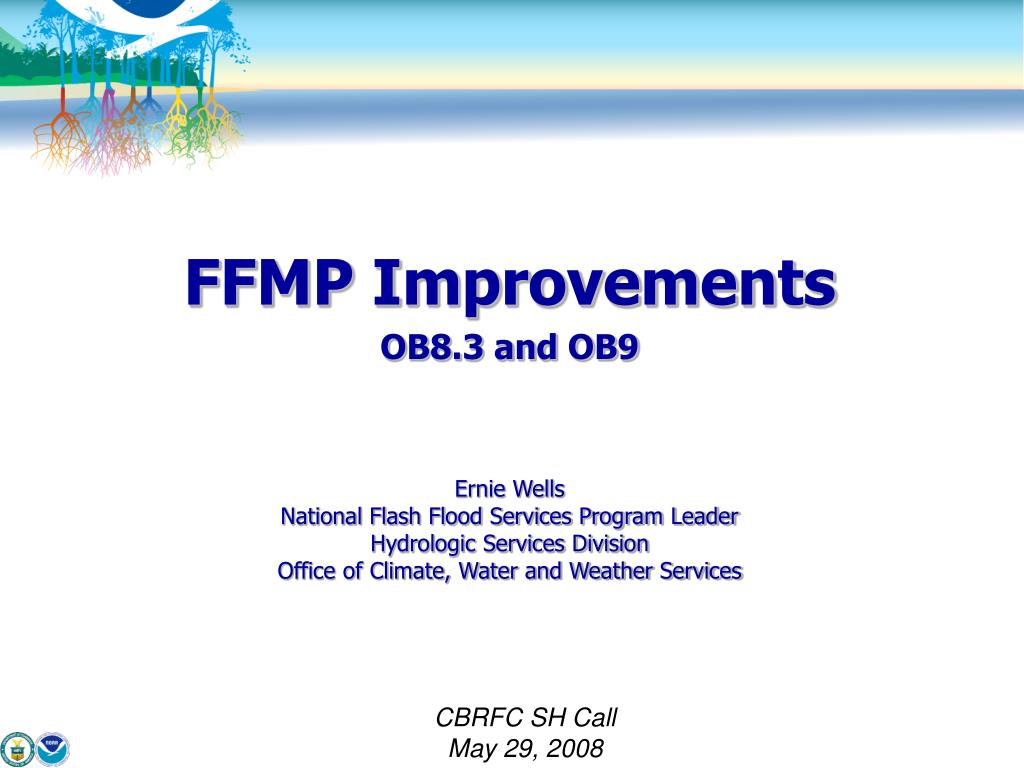 FFMP Improvements

OB8.3 and OB9

Ernie Wells
National Flash Flood Services Program Leader
Hydrologic Services Division
Office of Climate, Water and Weather Services

CBRFC SH Call
May 29, 2008